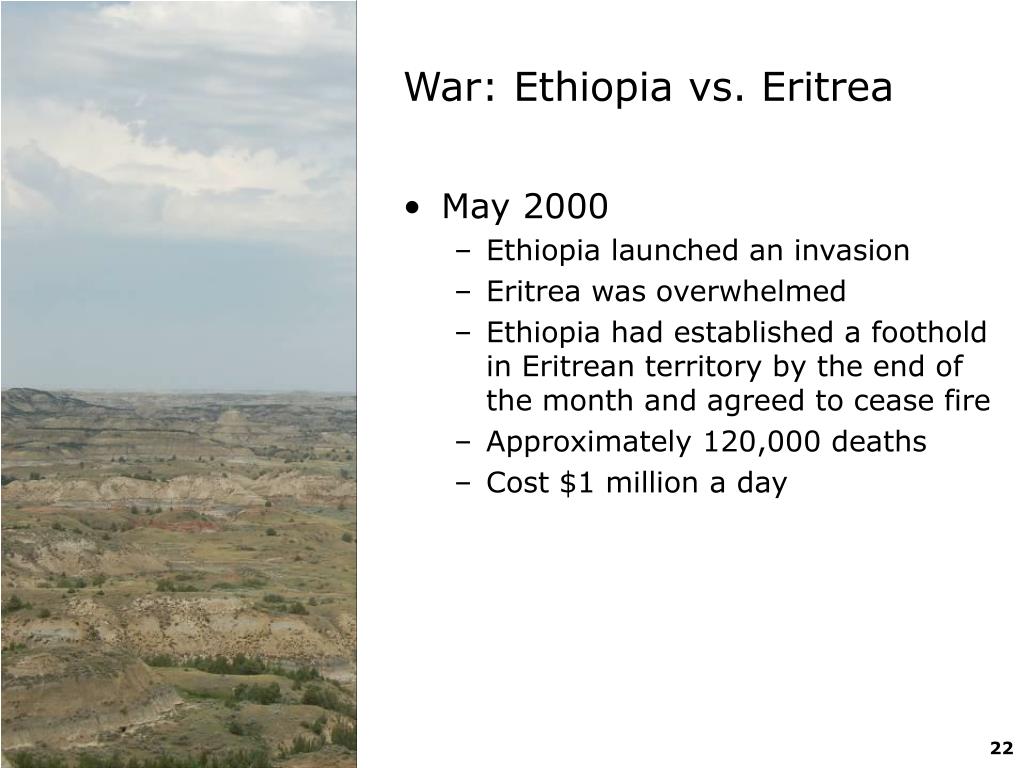 War: Ethiopia vs. Eritrea

• May 2000
– Ethiopia launched an invasion
– Eritrea was overwhelmed
– Ethiopia had established a foothold in Eritrean territory by the end of the month and agreed to cease fire
– Approximately 120,000 deaths
– Cost \$1 million a day

22